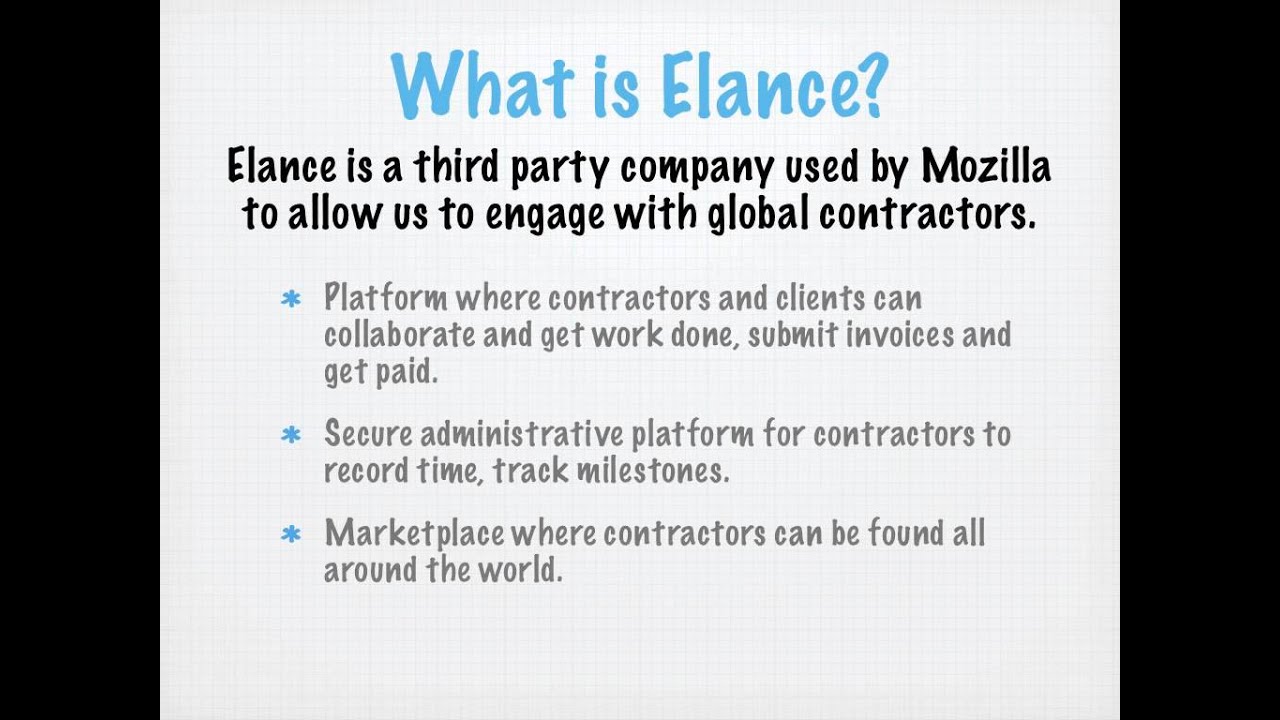 What is Elance?

Elance is a third party company used by Mozilla to allow us to engage with global contractors.

* Platform where contractors and clients can collaborate and get work done, submit invoices and get paid.

* Secure administrative platform for contractors to record time, track milestones.

* Marketplace where contractors can be found all around the world.